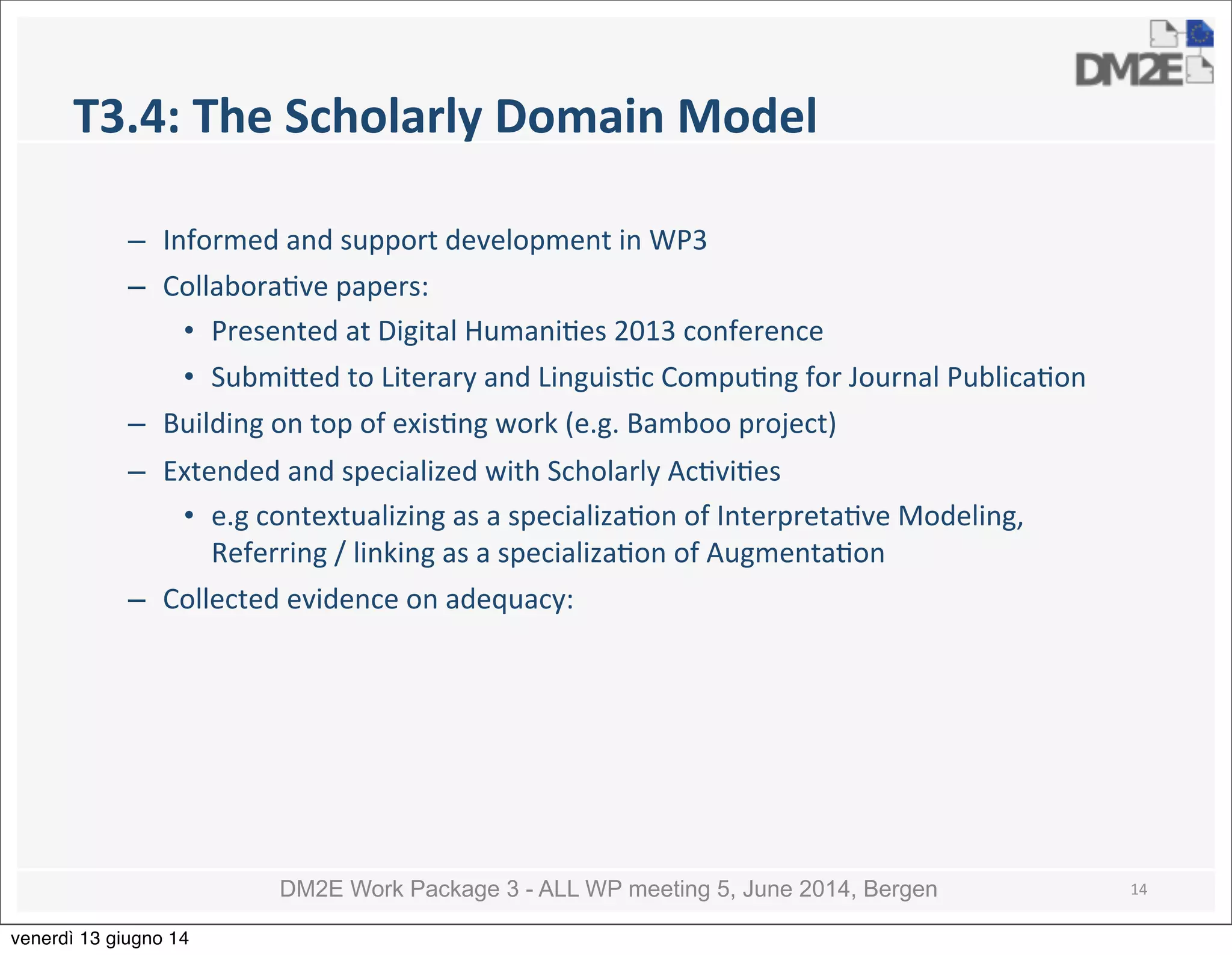 DM2E

T3.4: The Scholarly Domain Model

– Informed and support development in WP3
– Collaborative papers:
• Presented at Digital Humanities 2013 conference
• Submitted to Literary and Linguistic Computing for Journal Publication
– Building on top of existing work (e.g. Bamboo project)
– Extended and specialized with Scholarly Activities
• e.g contextualizing as a specialization of Interpretative Modeling, Referring / linking as a specialization of Augmentation
– Collected evidence on adequacy:

DM2E Work Package 3 - ALL WP meeting 5, June 2014, Bergen

14

venerdì 13 giugno 14